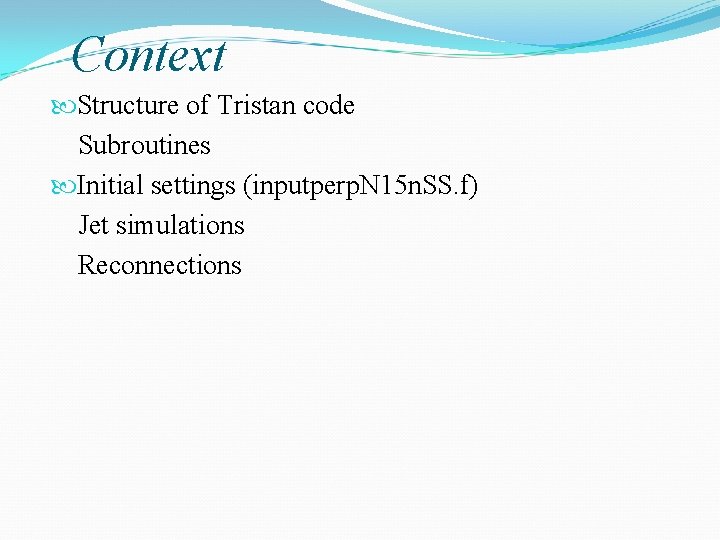 Context

Structure of Tristan code

Subroutines

Initial settings (inputperpN15nSS.f)

Jet simulations

Reconnections